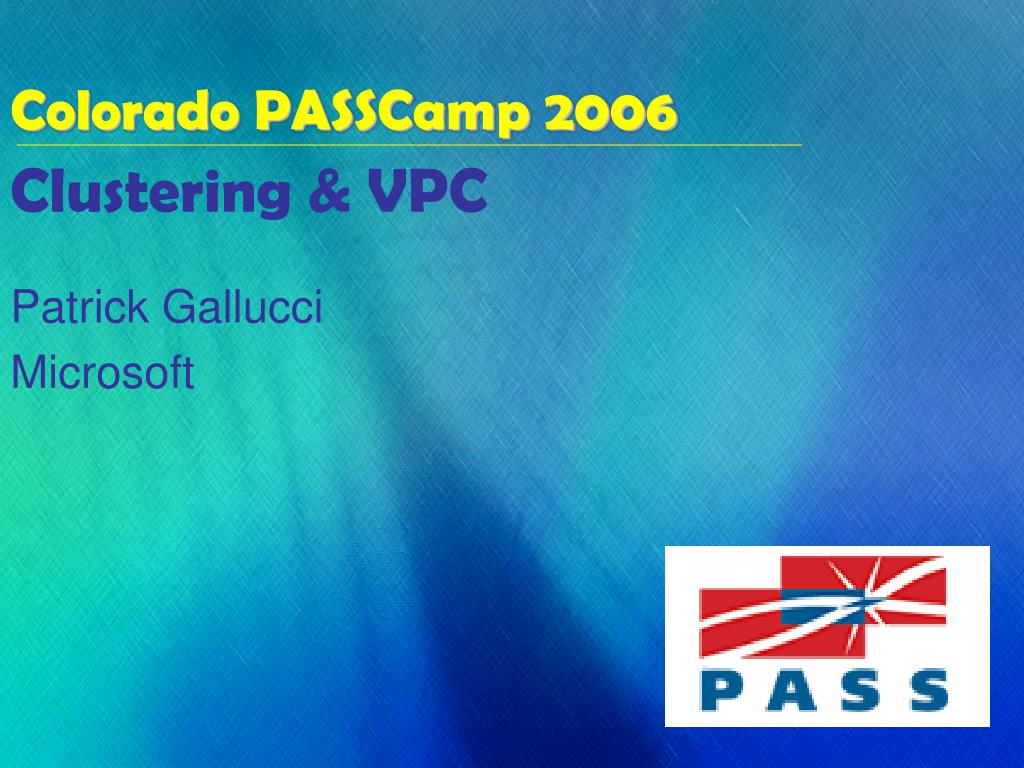 Colorado PASSCamp 2006

Clustering & VPC

Patrick Gallucci
Microsoft

PASS